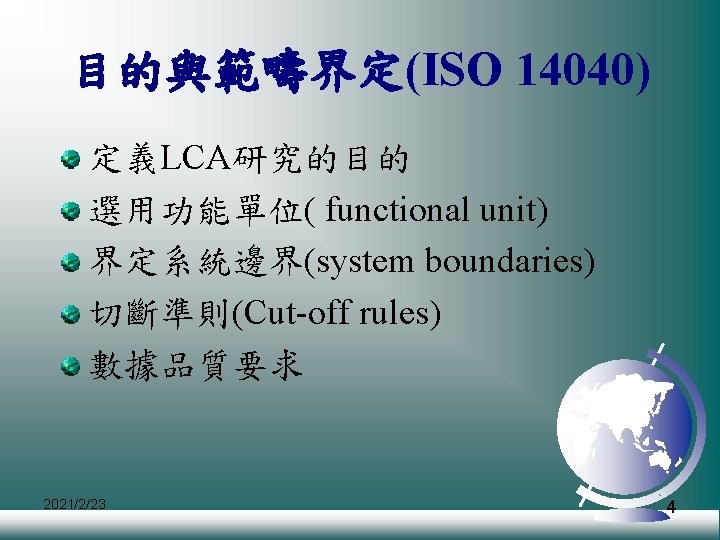 目的與範疇界定(ISO 14040)

定義LCA研究的目的

選用功能單位( functional unit)

界定系統邊界(system boundaries)

切斷準則(Cut-off rules)

數據品質要求

2021/2/23

4